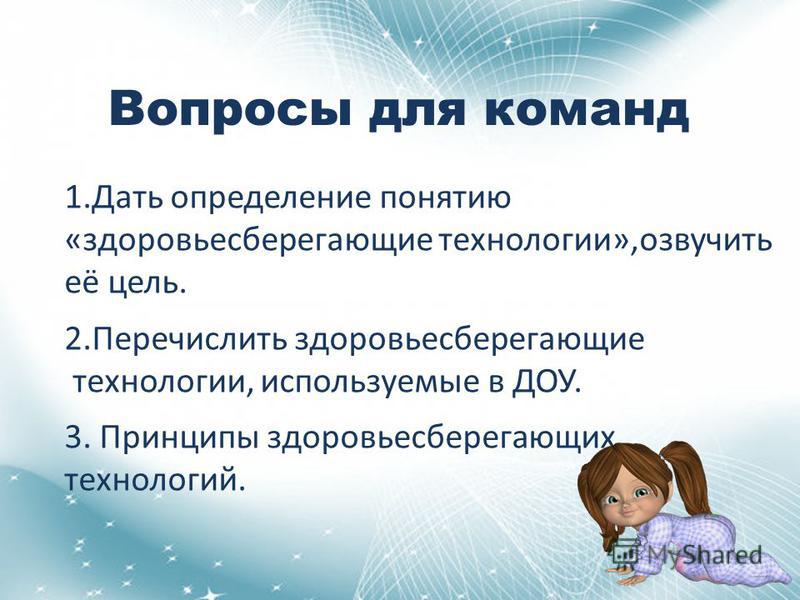 Вопросы для команд

1.Дать определение понятию «здоровьесберегающие технологии»,озвучить её цель.

2.Перечислить здоровьесберегающие технологии, используемые в ДОУ.

3. Принципы здоровьесберегающих технологий.

MyShared